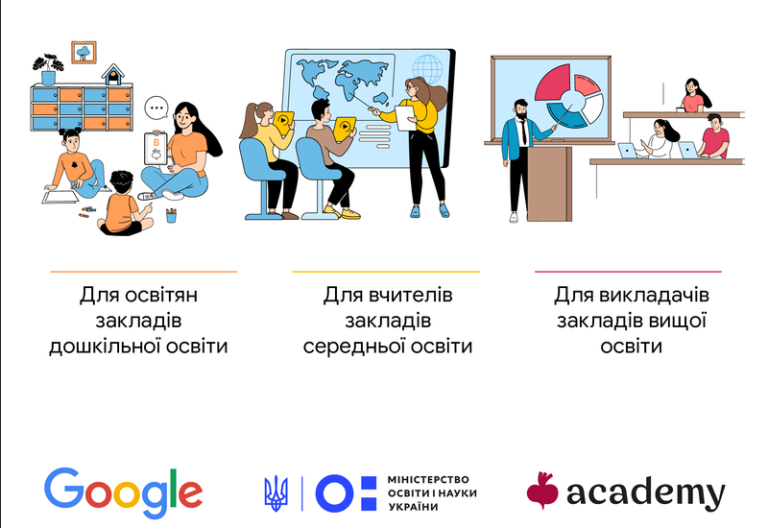 B

Для освітян закладів дошкільної освіти

Для вчителів закладів середньої освіти

Для викладачів закладів вищої освіти

Google

МІНІСТЕРСТВО ОСВІТИ І НАУКИ УКРАЇНИ

academy